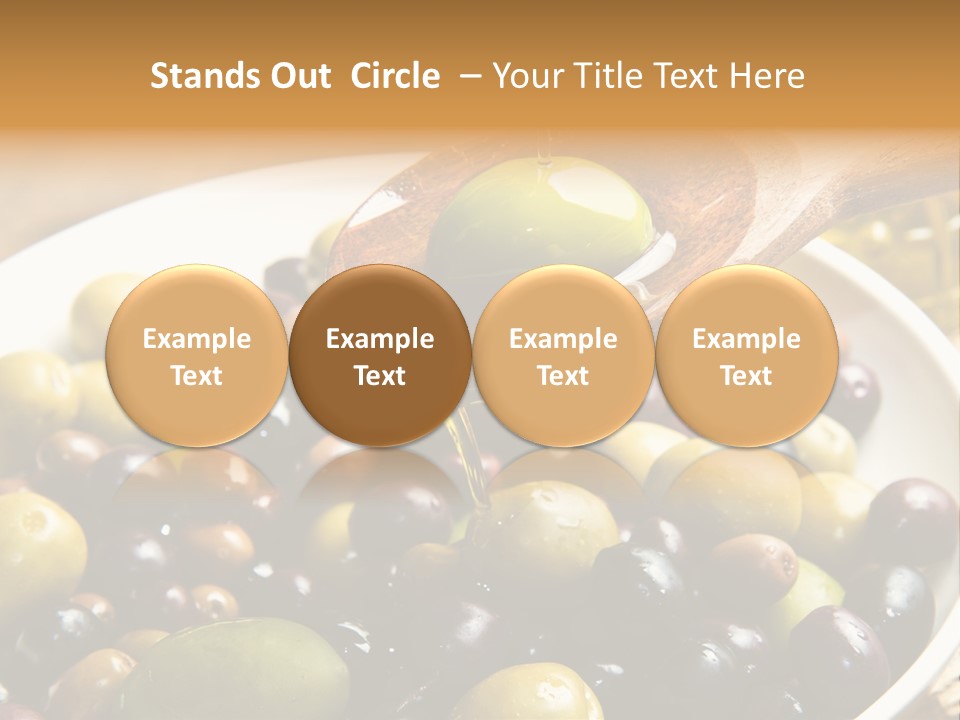 Stands Out  Circle  – Your Title Text Here

Example Text

Example Text

Example Text

Example Text